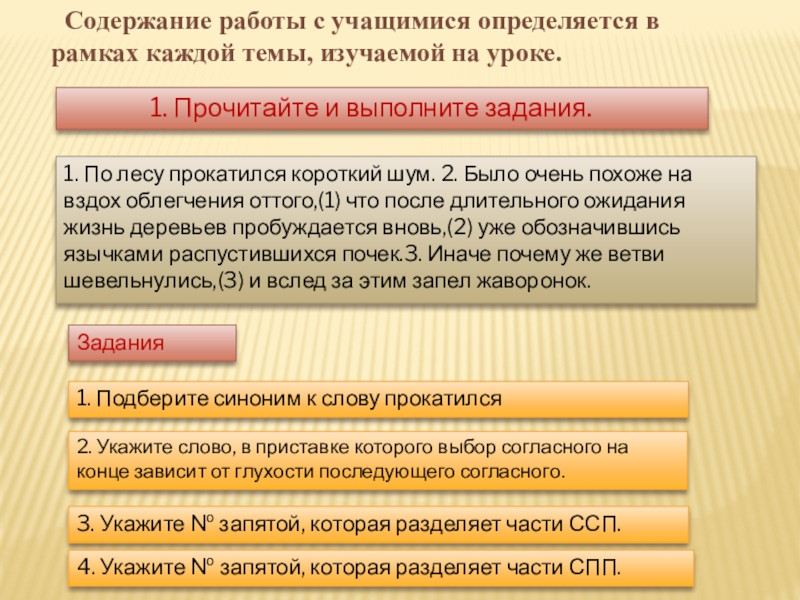 Содержание работы с учащимися определяется в рамках каждой темы, изучаемой на уроке.

1. Прочитайте и выполните задания.

1. По лесу прокатился короткий шум. 2. Было очень похоже на вздох облегчения оттого,(1) что после длительного ожидания жизнь деревьев пробуждается вновь,(2) уже обозначившись язычками распустившихся почек.3. Иначе почему же ветви шевельнулись,(3) и вслед за этим запел жаворонок.

Задания

1. Подберите синоним к слову прокатился

2. Укажите слово, в приставке которого выбор согласного на конце зависит от глухости последующего согласного.

3. Укажите № запятой, которая разделяет части ССП.

4. Укажите № запятой, которая разделяет части СПП.